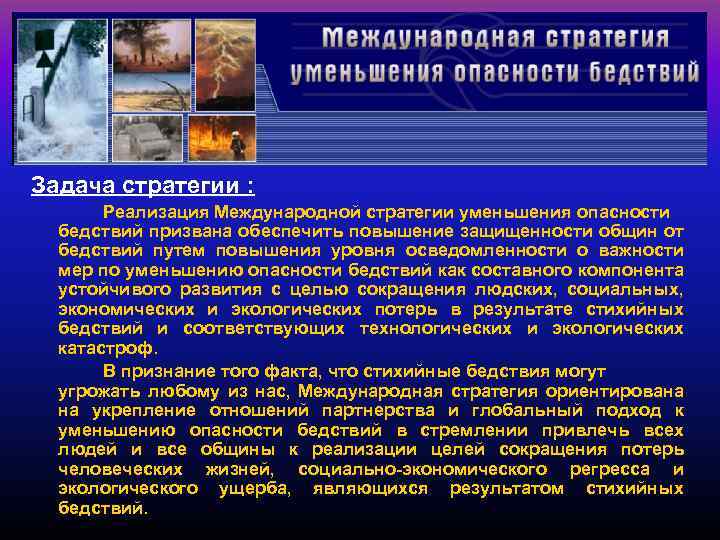 Международная стратегия уменьшения опасности бедствий

Задача стратегии :

Реализация Международной стратегии уменьшения опасности бедствий призвана обеспечить повышение защищенности общин от бедствий путем повышения уровня осведомленности о важности мер по уменьшению опасности бедствий как составного компонента устойчивого развития с целью сокращения людских, социальных, экономических и экологических потерь в результате стихийных бедствий и соответствующих технологических и экологических катастроф.

В признание того факта, что стихийные бедствия могут угрожать любому из нас, Международная стратегия ориентирована на укрепление отношений партнерства и глобальный подход к уменьшению опасности бедствий в стремлении привлечь всех людей и все общины к реализации целей сокращения потерь человеческих жизней, социально-экономического регресса и экологического ущерба, являющихся результатом стихийных бедствий.